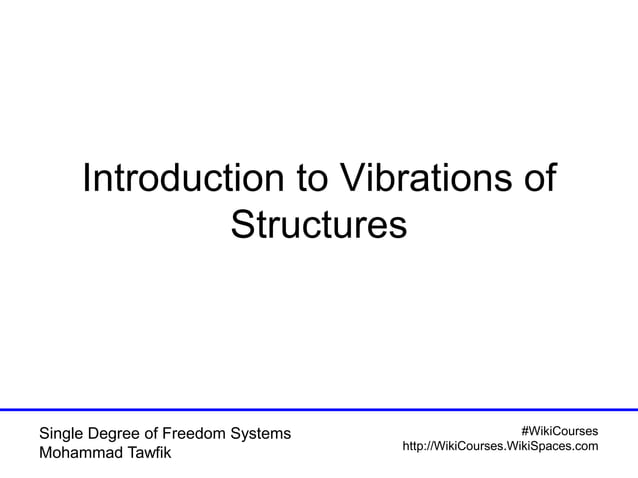 Introduction to Vibrations of Structures

Single Degree of Freedom Systems
Mohammad Tawfik

#WikiCourses
http://WikiCourses.WikiSpaces.com